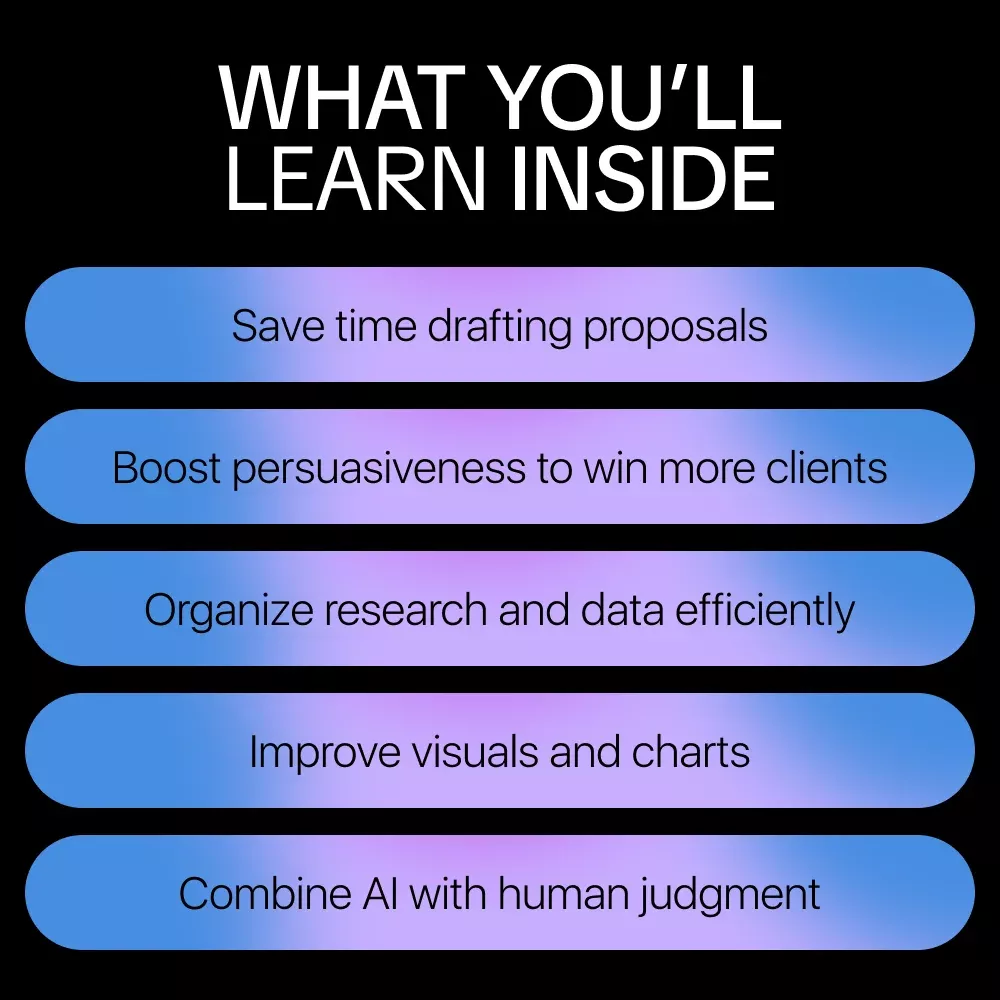 WHAT YOU'LL LEARN INSIDE

Save time drafting proposals

Boost persuasiveness to win more clients

Organize research and data efficiently

Improve visuals and charts

Combine AI with human judgment